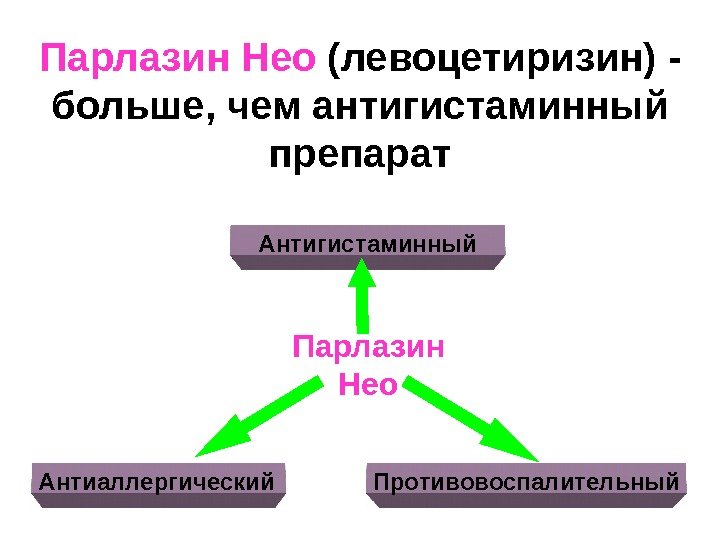 Парлазин Нео (левоцетиризин) - больше, чем антигистаминный препарат

Антигистаминный

Парлазин Нео

Антиаллергический

Противовоспалительный